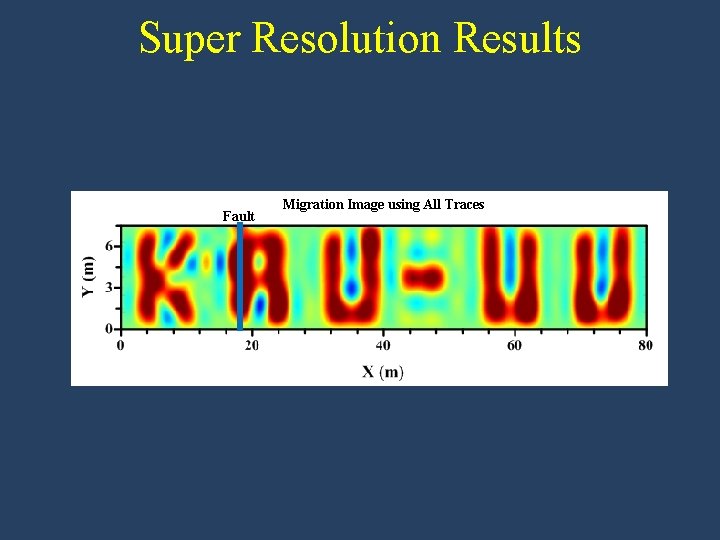 Super Resolution Results

Migration Image using All Traces

Fault

Y (m)

6

3

0

0

20

40

60

80

X (m)